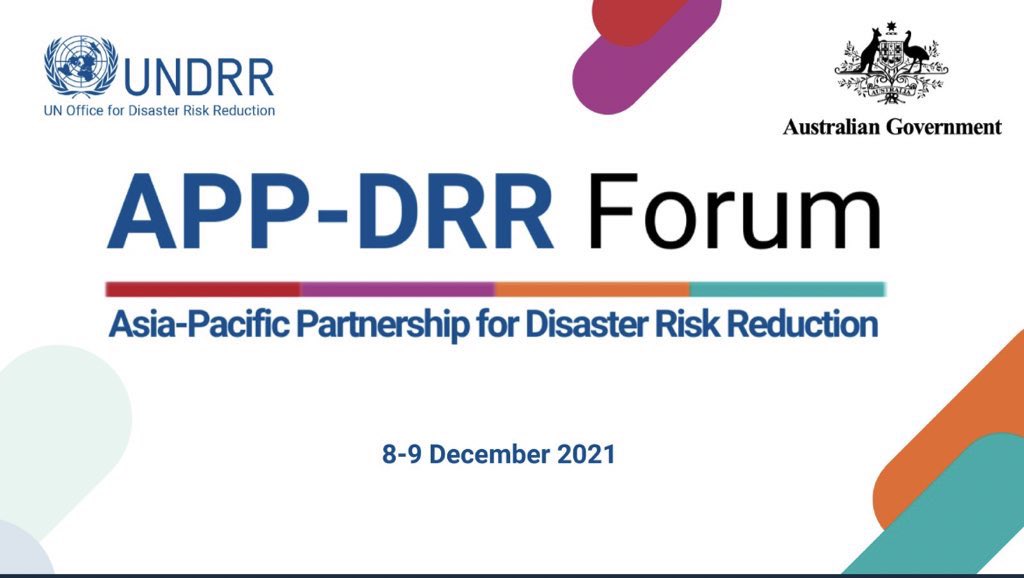 UNDRR
UN Office for Disaster Risk Reduction

AUSTRALIA
Australian Government

APP-DRR Forum

Asia-Pacific Partnership for Disaster Risk Reduction

8-9 December 2021